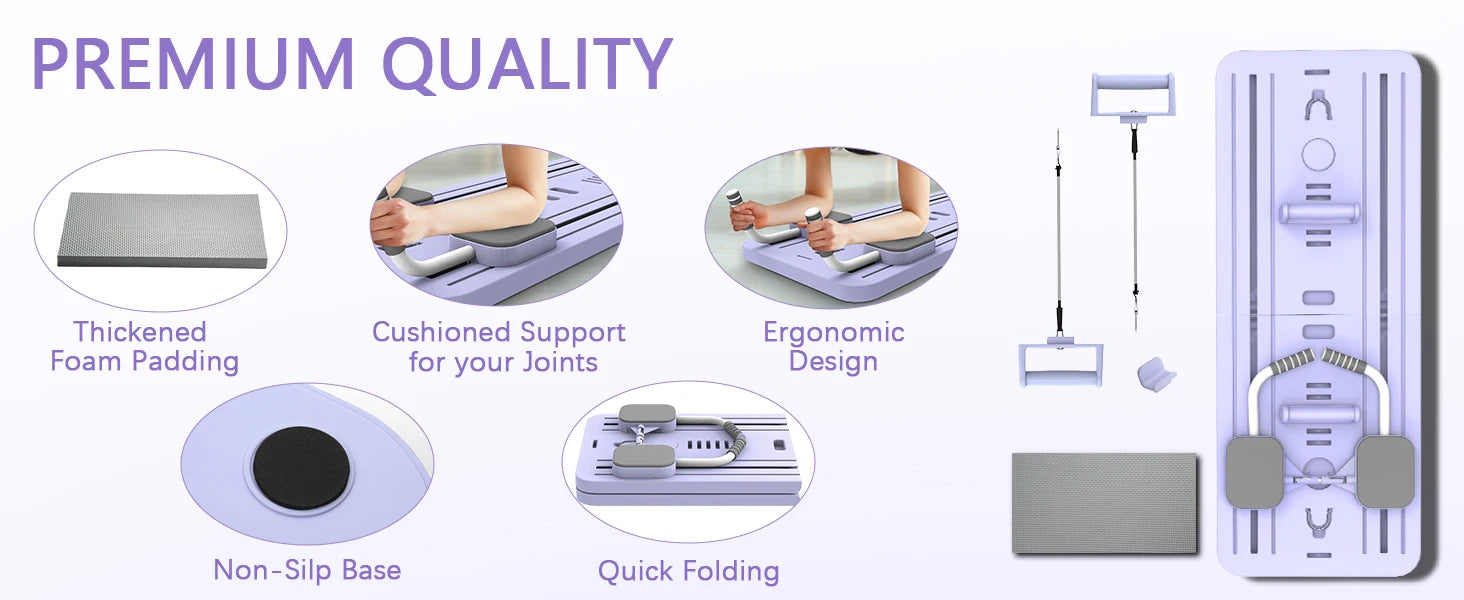 PREMIUM QUALITY

Thickened Foam Padding

Cushioned Support for your Joints

Ergonomic Design

Non-Silp Base

Quick Folding